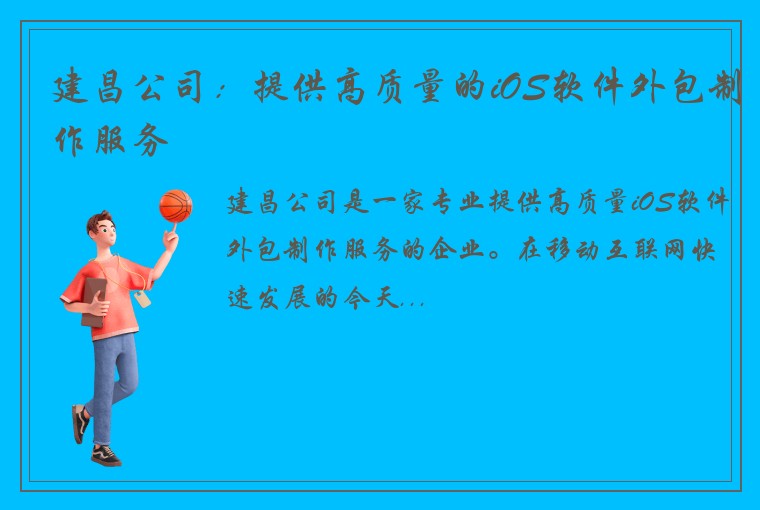 建昌公司：提供高质量的iOS软件外包制作服务

建昌公司是一家专业提供高质量iOS软件外包制作服务的企业。在移动互联网快速发展的今天...